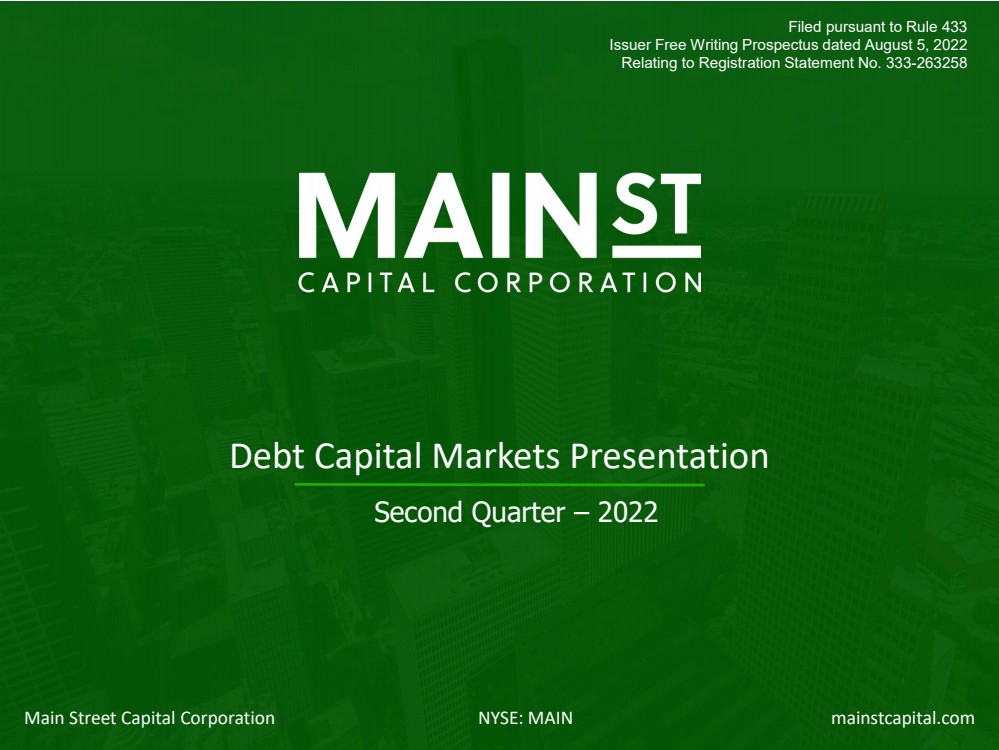 Filed pursuant to Rule 433
Issuer Free Writing Prospectus dated August 5, 2022
Relating to Registration Statement No. 333-263258

MAIN ST
CAPITAL CORPORATION

Debt Capital Markets Presentation

Second Quarter – 2022

Main Street Capital Corporation

NYSE: MAIN

mainstcapital.com